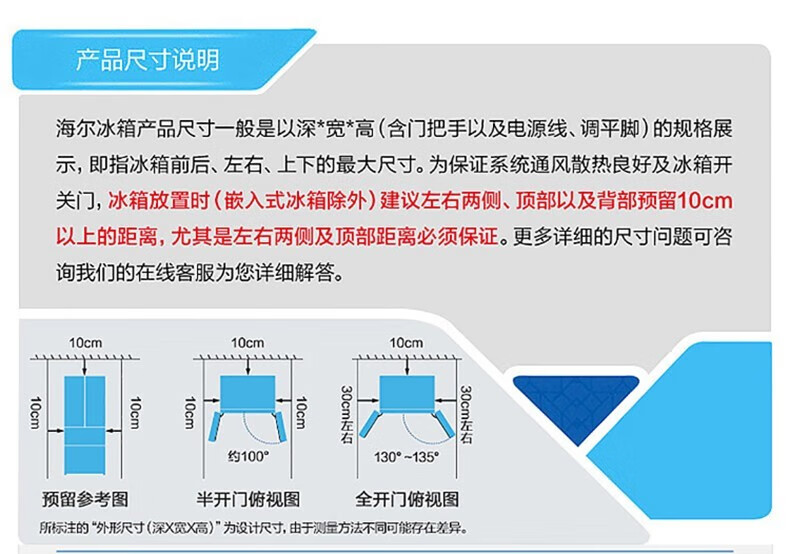 产品尺寸说明

海尔冰箱产品尺寸一般是以深*宽*高（含门把手以及电源线、调平脚）的规格展示，即指冰箱前后、左右、上下的最大尺寸。为保证系统通风散热良好及冰箱开关门，冰箱放置时（嵌入式冰箱除外）建议左右两侧、顶部以及背部预留10cm以上的距离，尤其是左右两侧及顶部距离必须保证。更多详细的尺寸问题可咨询我们的在线客服为您详细解答。

10cm
10cm
10cm
预留参考图

10cm
10cm
10cm
约100°
半开门俯视图

10cm
30cm左右
30cm左右
130°~135°
全开门俯视图

所标注的“外形尺寸（深X宽X高）”为设计尺寸，由于测量方法不同可能存在差异。